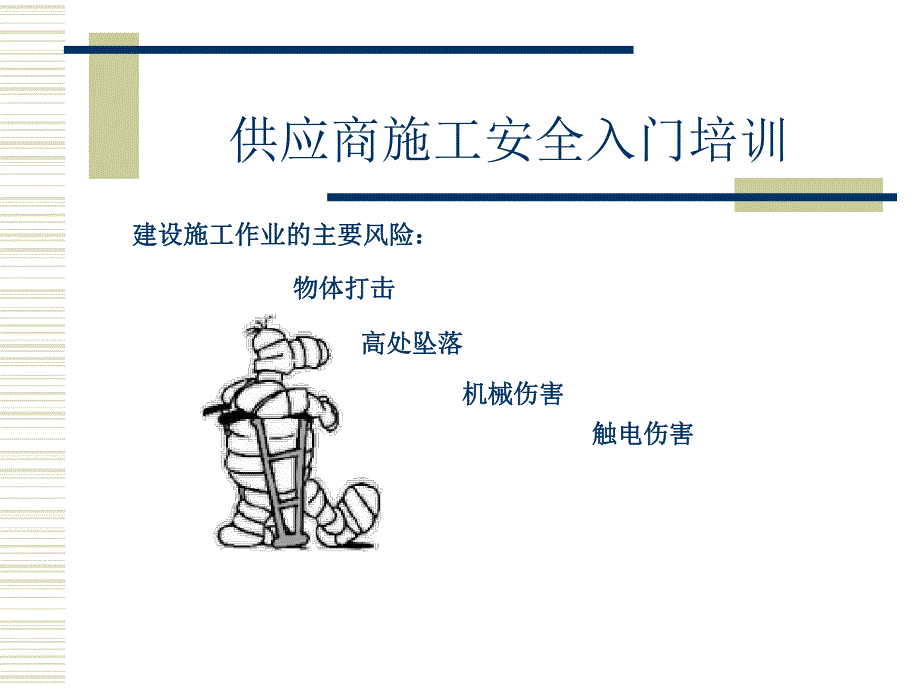 供应商施工安全入门培训

建设施工作业的主要风险：

物体打击

高处坠落

机械伤害

触电伤害